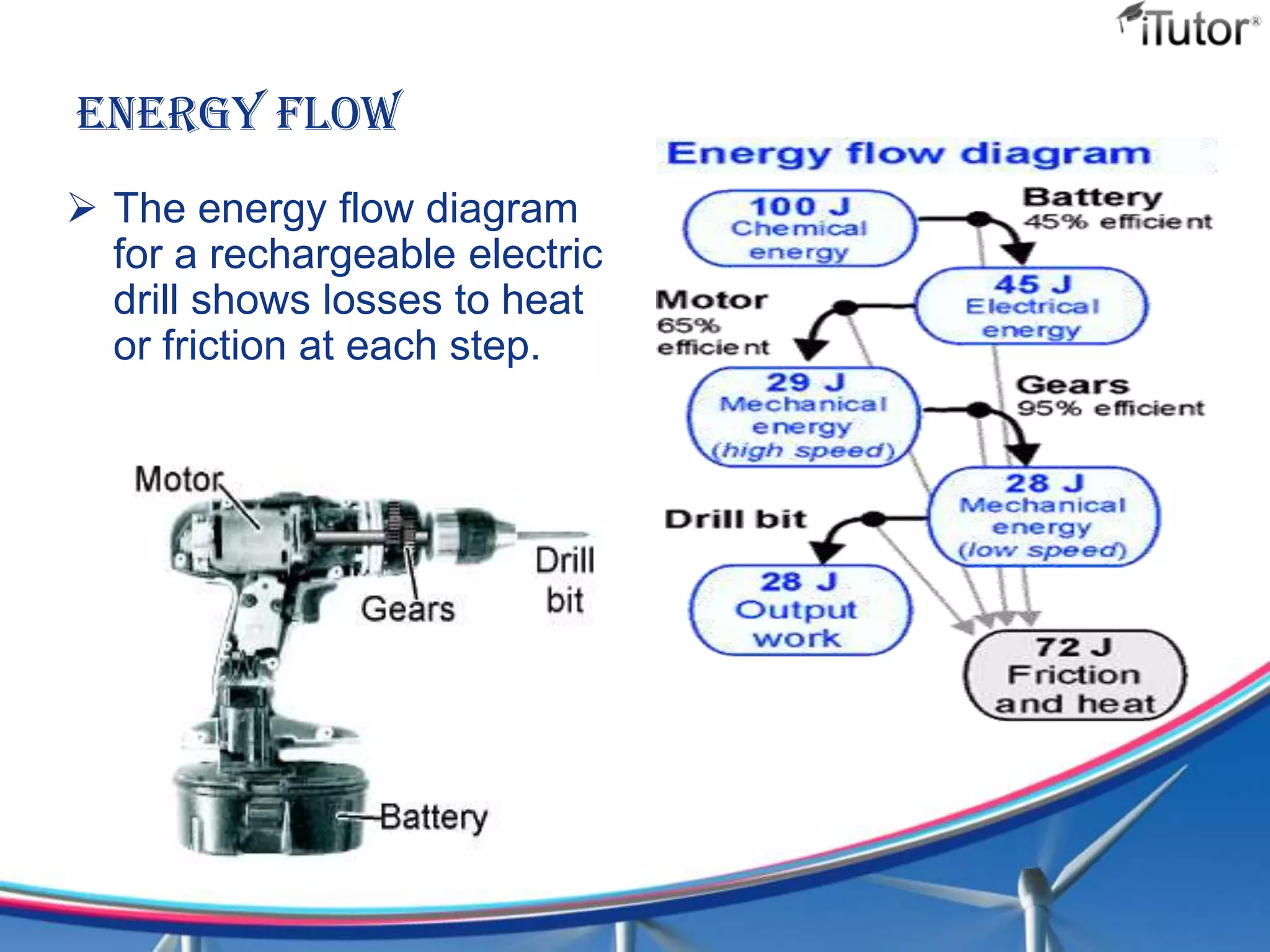 iTutor®

ENERGY FLOW

➢ The energy flow diagram for a rechargeable electric drill shows losses to heat or friction at each step.

Motor

Gears

Drill bit

Battery

Energy flow diagram

100 J Chemical energy

Battery 45% efficient

45 J Electrical energy

Motor 65% efficient

29 J Mechanical energy (high speed)

Gears 95% efficient

28 J Mechanical energy (low speed)

Drill bit

28 J Output work

72 J Friction and heat